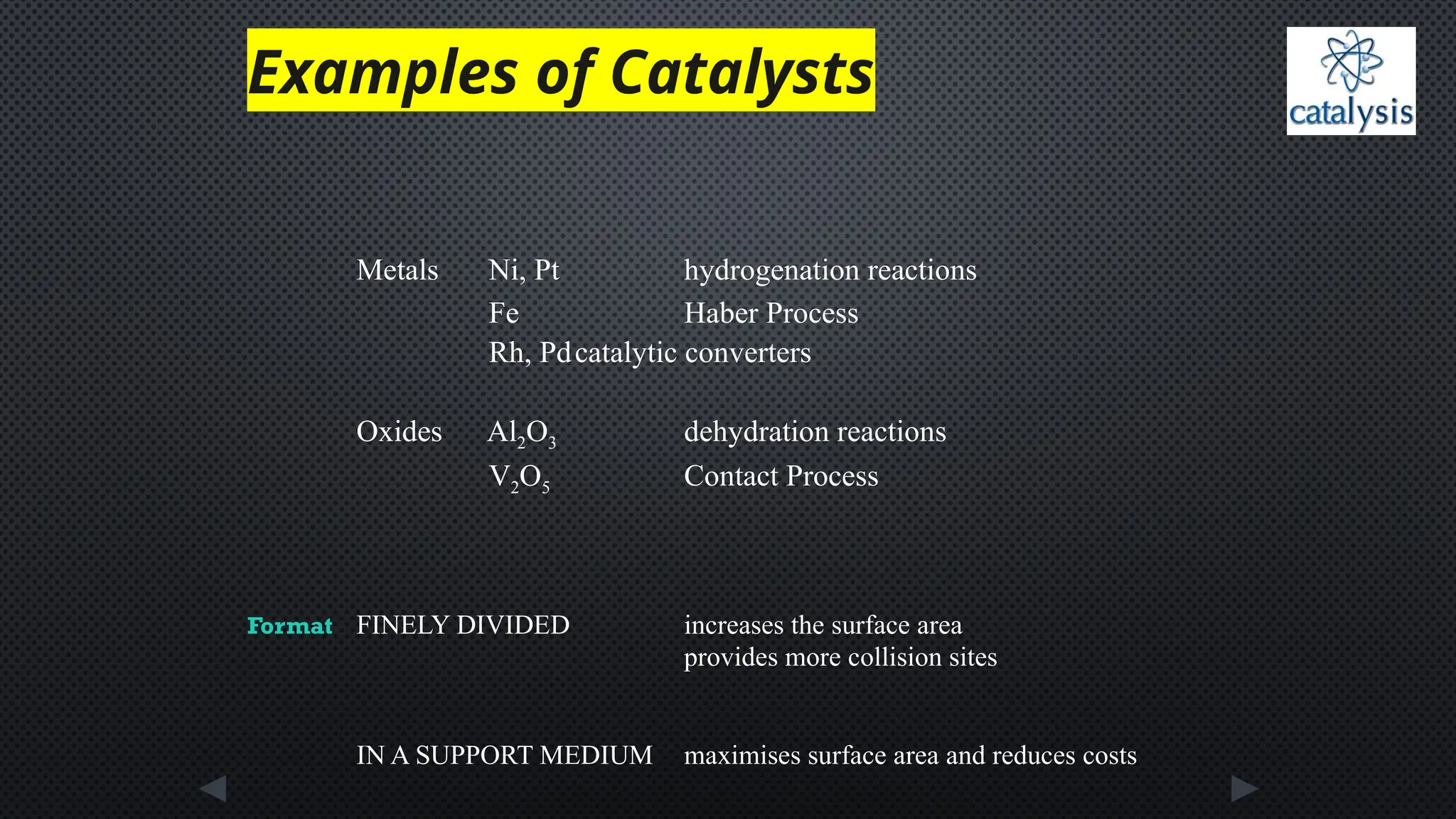 Examples of Catalysts

catalysis

Metals Ni, Pt hydrogenation reactions
Fe Haber Process
Rh, Pd catalytic converters

Oxides $Al_2O_3$ dehydration reactions
$V_2O_5$ Contact Process

Format FINELY DIVIDED increases the surface area
provides more collision sites

IN A SUPPORT MEDIUM maximises surface area and reduces costs